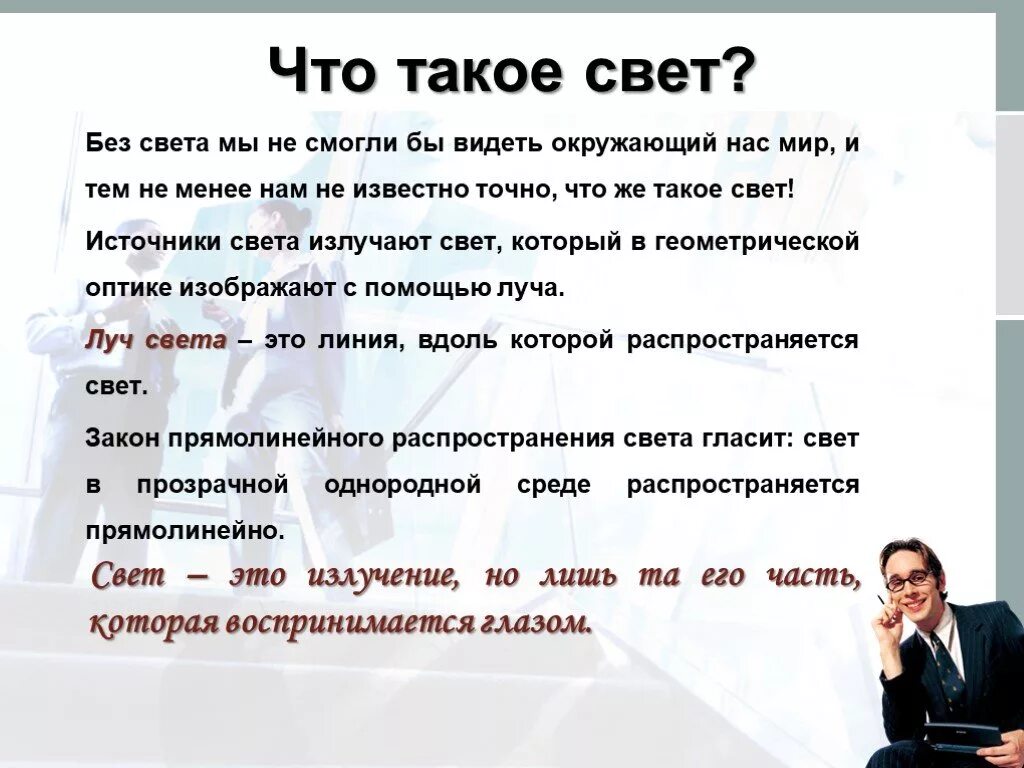 Что такое свет?

Без света мы не смогли бы видеть окружающий нас мир, и тем не менее нам не известно точно, что же такое свет!

Источники света излучают свет, который в геометрической оптике изображают с помощью луча.

Луч света – это линия, вдоль которой распространяется свет.

Закон прямолинейного распространения света гласит: свет в прозрачной однородной среде распространяется прямолинейно.

Свет – это излучение, но лишь та его часть, которая воспринимается глазом.